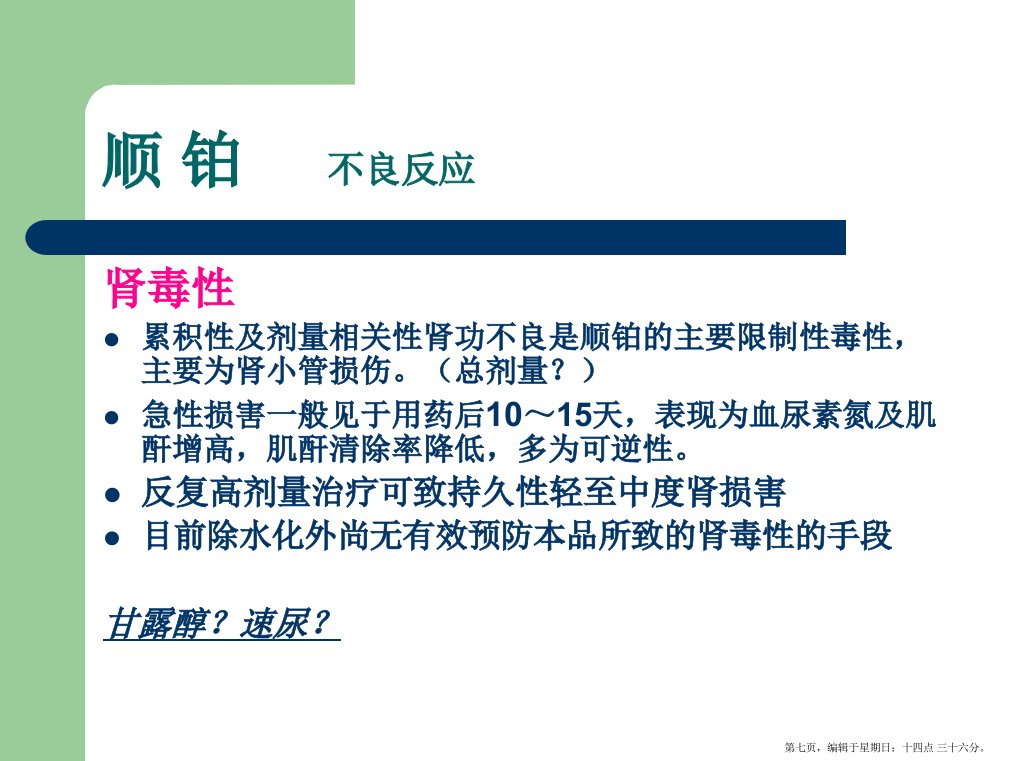 顺 铂　　不良反应

肾毒性

- 累积性及剂量相关性肾功不良是顺铂的主要限制性毒性，主要为肾小管损伤。（总剂量？）
- 急性损害一般见于用药后10～15天，表现为血尿素氮及肌酐增高，肌酐清除率降低，多为可逆性。
- 反复高剂量治疗可致持久性轻至中度肾损害
- 目前除水化外尚无有效预防本品所致的肾毒性的手段

甘露醇？速尿？

第七页，编辑于星期日：十四点 三十六分。